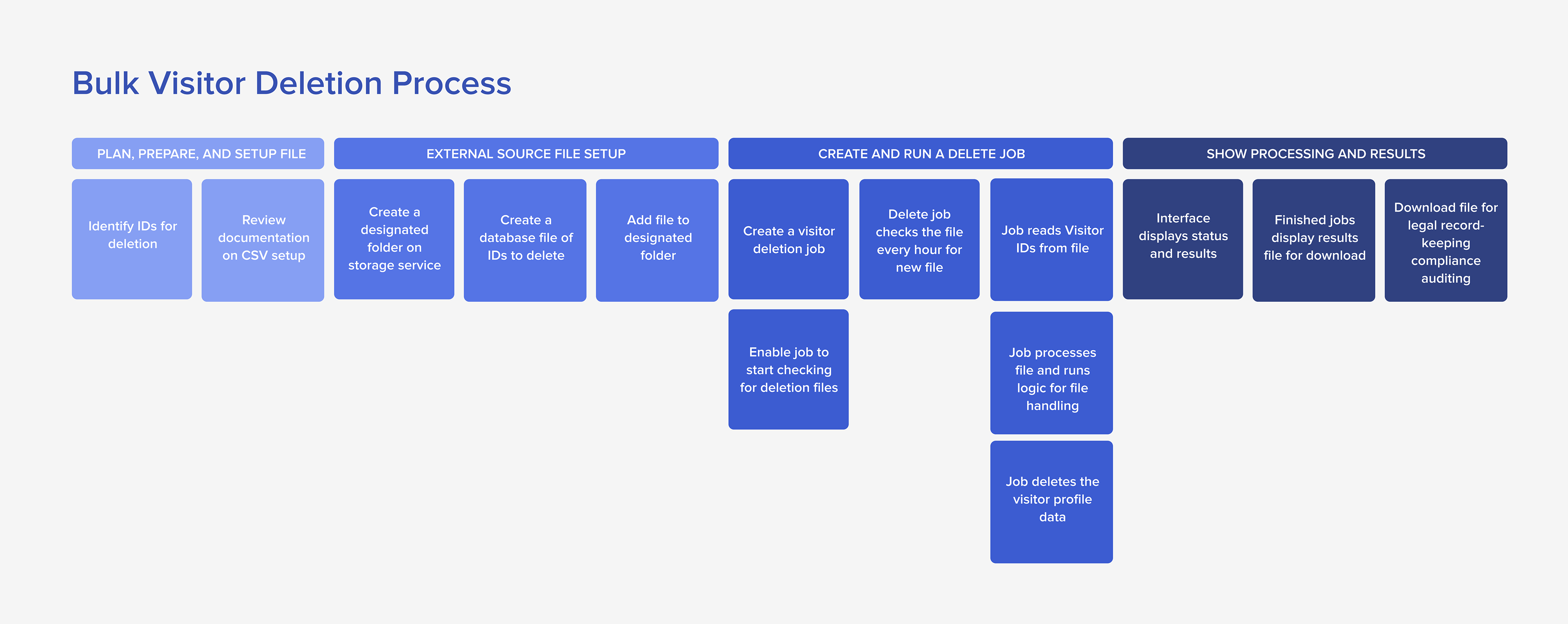 Bulk Visitor Deletion Process

PLAN, PREPARE, AND SETUP FILE

Identify IDs for deletion

Review documentation on CSV setup

EXTERNAL SOURCE FILE SETUP

Create a designated folder on storage service

Create a database file of IDs to delete

Add file to designated folder

CREATE AND RUN A DELETE JOB

Create a visitor deletion job

Enable job to start checking for deletion files

Delete job checks the file every hour for new file

Job reads Visitor IDs from file

Job processes file and runs logic for file handling

Job deletes the visitor profile data

SHOW PROCESSING AND RESULTS

Interface displays status and results

Finished jobs display results file for download

Download file for legal record-keeping compliance auditing